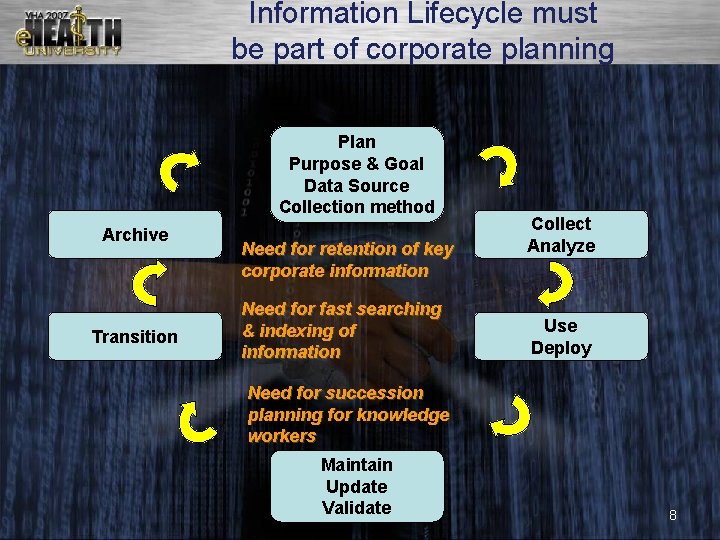 VHA 2007 eHEALTH UNIVERSITY

Information Lifecycle must be part of corporate planning

Plan
Purpose & Goal
Data Source
Collection method

Collect
Analyze

Use
Deploy

Maintain
Update
Validate

Transition

Archive

Need for retention of key corporate information

Need for fast searching & indexing of information

Need for succession planning for knowledge workers

8